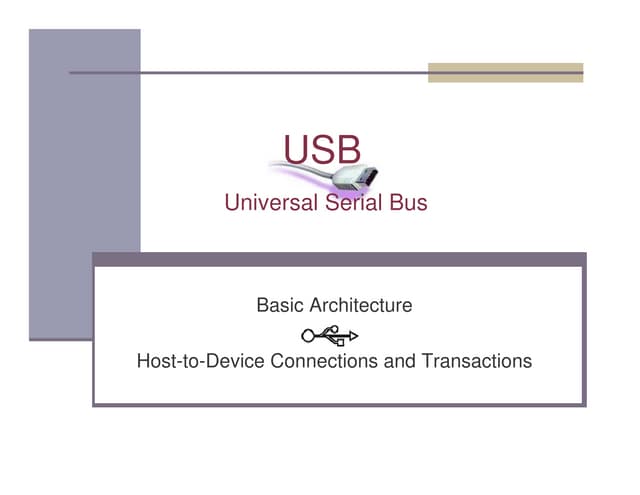 USB
Universal Serial Bus

Basic Architecture

Host-to-Device Connections and Transactions